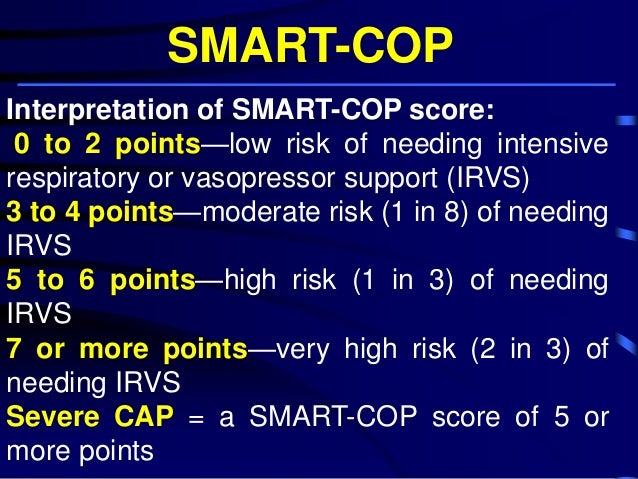 SMART-COP

Interpretation of SMART-COP score:
0 to 2 points—low risk of needing intensive respiratory or vasopressor support (IRVS)
3 to 4 points—moderate risk (1 in 8) of needing IRVS
5 to 6 points—high risk (1 in 3) of needing IRVS
7 or more points—very high risk (2 in 3) of needing IRVS
Severe CAP = a SMART-COP score of 5 or more points